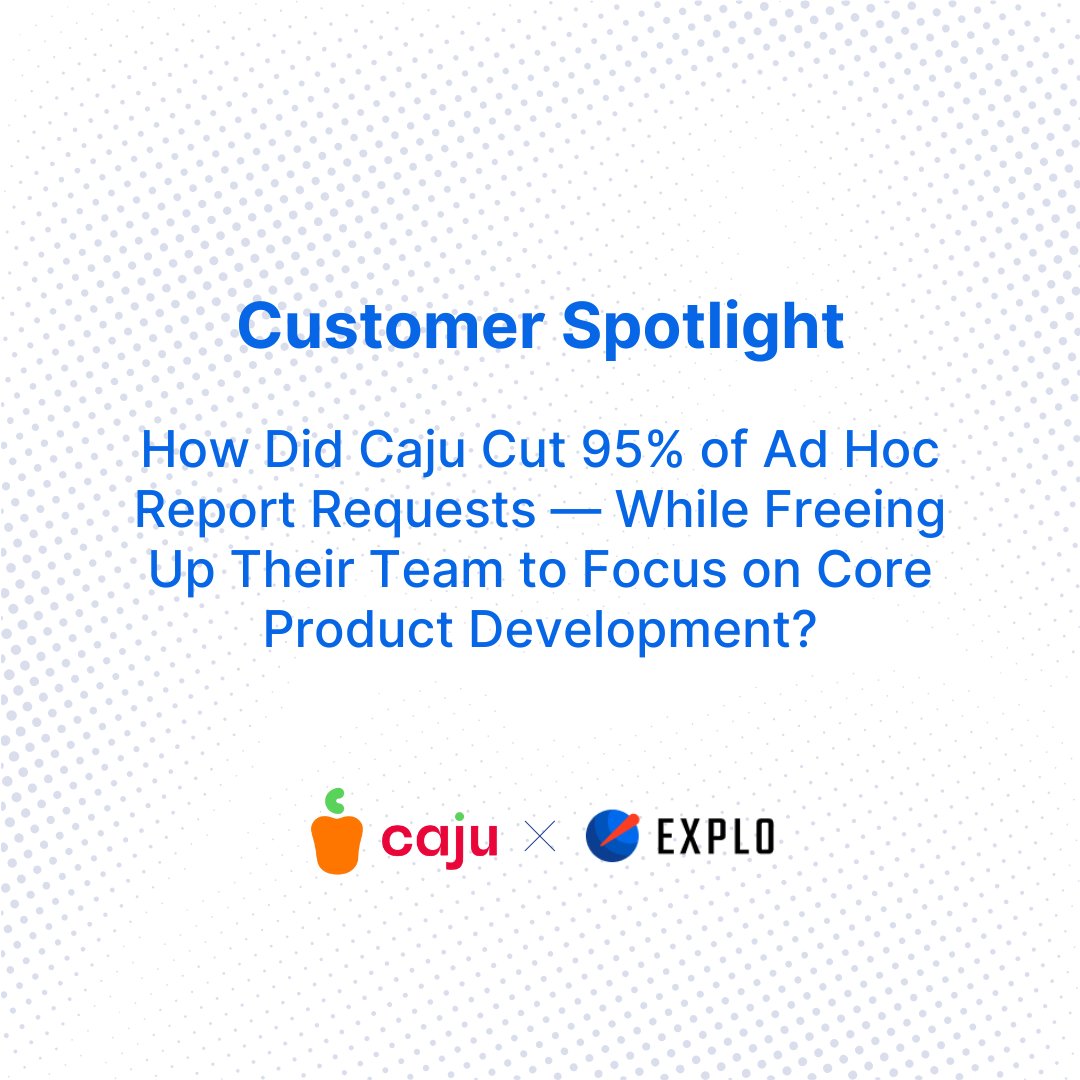 Customer Spotlight

How Did Caju Cut 95% of Ad Hoc Report Requests — While Freeing Up Their Team to Focus on Core Product Development?

caju × EXPLO